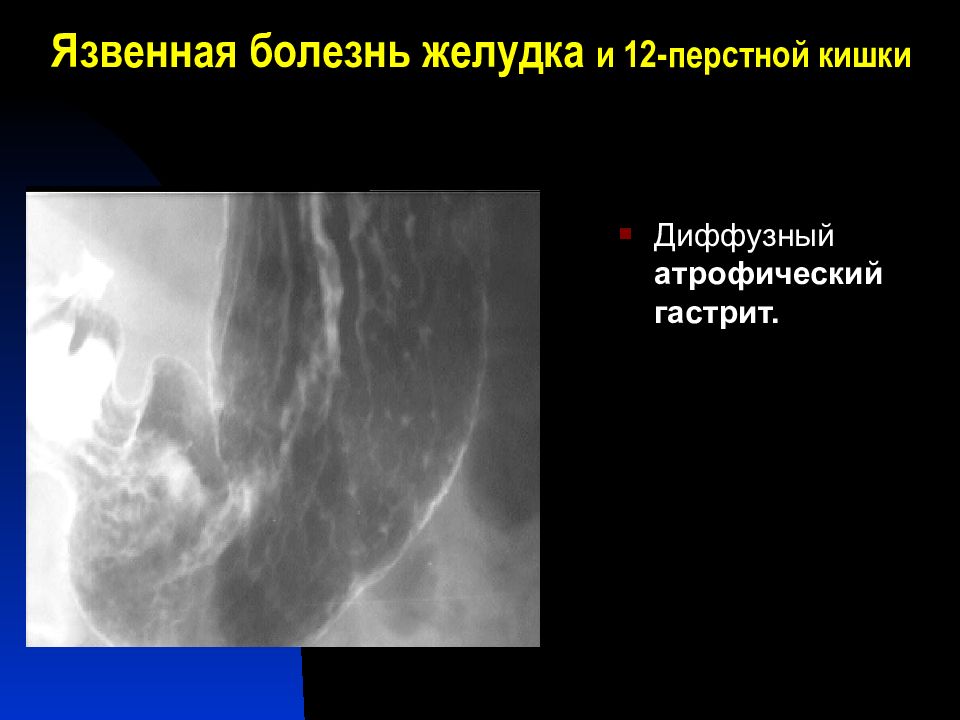 Язвенная болезнь желудка и 12-перстной кишки

Диффузный атрофический гастрит.